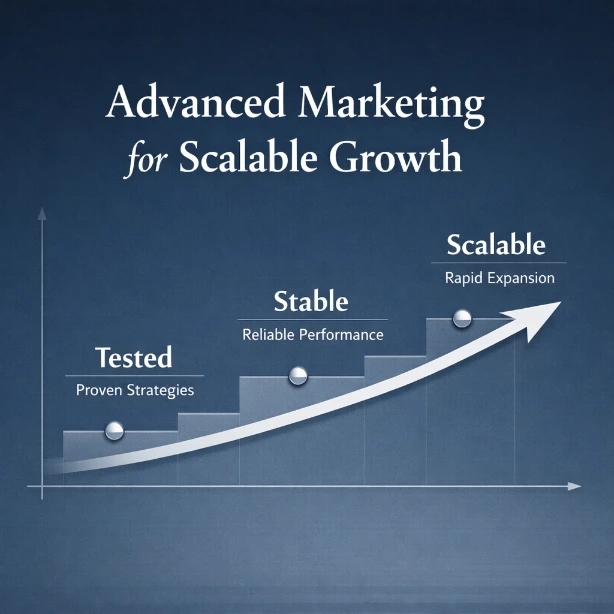 Advanced Marketing
for Scalable Growth

Tested
Proven Strategies

Stable
Reliable Performance

Scalable
Rapid Expansion